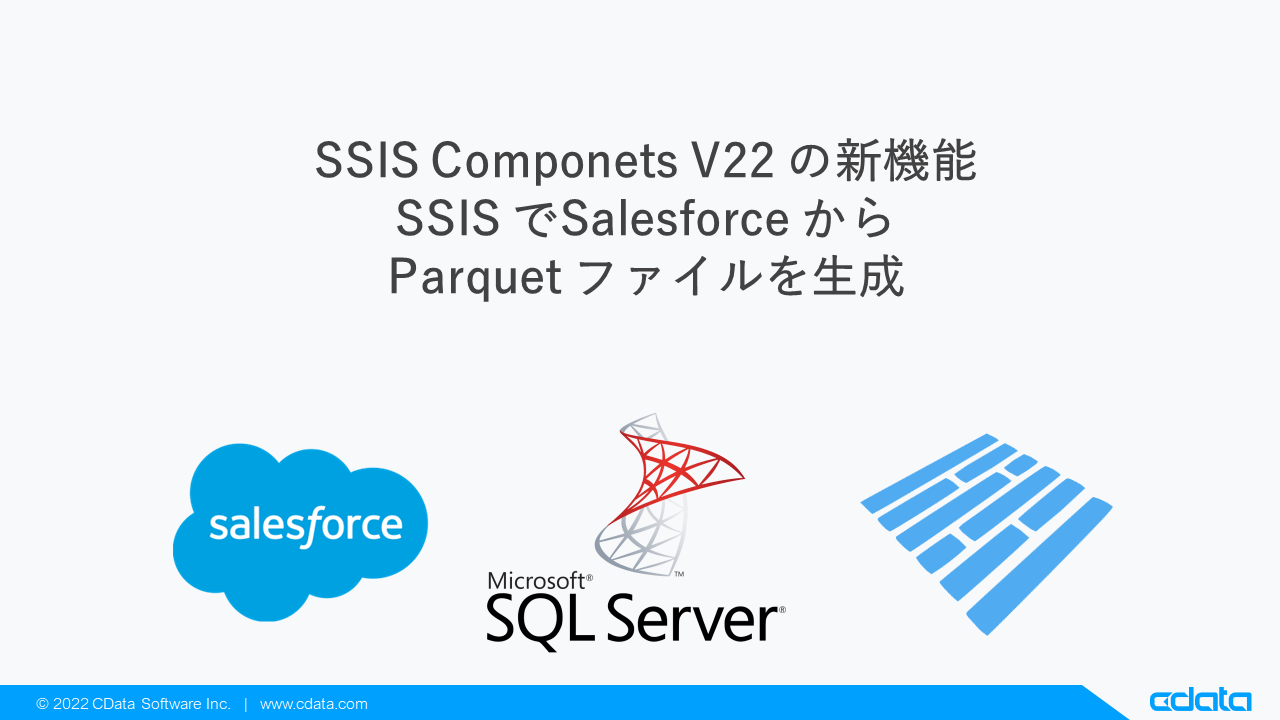 SSIS Componets V22 の新機能
SSIS でSalesforce から
Parquet ファイルを生成

salesforce

Microsoft®
SQL Server®

© 2022 CData Software Inc. | www.cdata.com

cdata